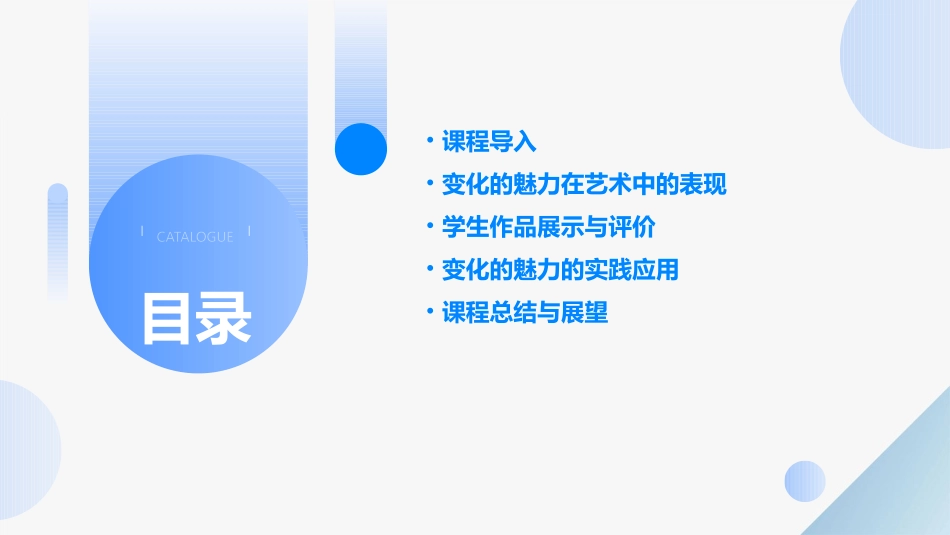 CATALOGUE

目录

• 课程导入
• 变化的魅力在艺术中的表现
• 学生作品展示与评价
• 变化的魅力的实践应用
• 课程总结与展望